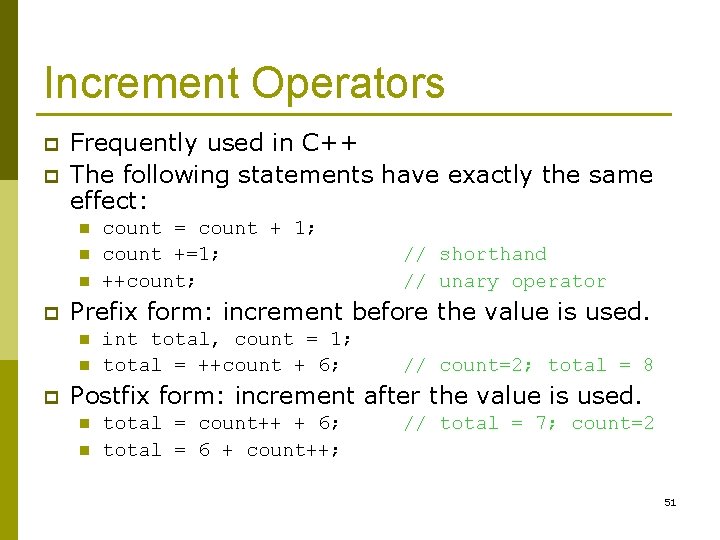 Increment Operators

Frequently used in C++

The following statements have exactly the same effect:

count = count + 1;

count +=1; // shorthand

++count; // unary operator

Prefix form: increment before the value is used.

int total, count = 1;

total = ++count + 6; // count=2; total = 8

Postfix form: increment after the value is used.

total = count++ + 6; // total = 7; count=2

total = 6 + count++;

51